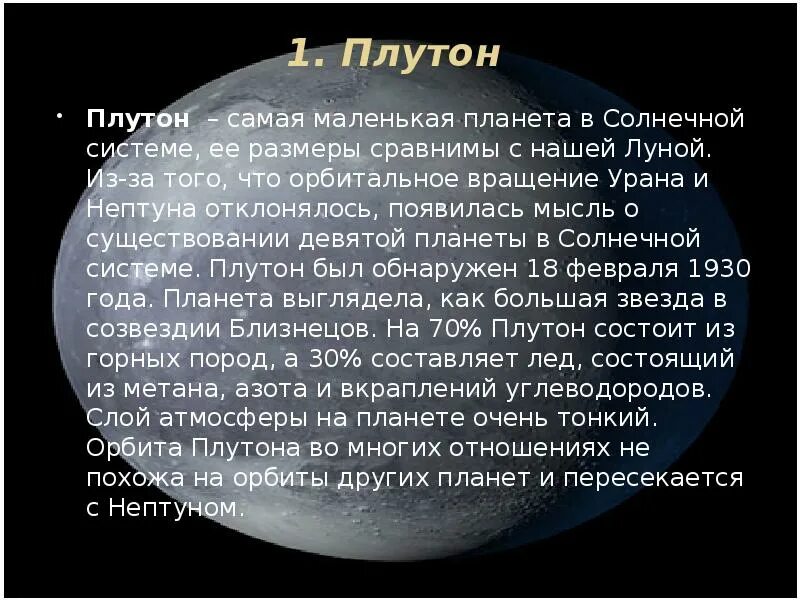 1. Плутон

• Плутон – самая маленькая планета в Солнечной системе, ее размеры сравнимы с нашей Луной. Из-за того, что орбитальное вращение Урана и Нептуна отклонялось, появилась мысль о существовании девятой планеты в Солнечной системе. Плутон был обнаружен 18 февраля 1930 года. Планета выглядела, как большая звезда в созвездии Близнецов. На 70% Плутон состоит из горных пород, а 30% составляет лед, состоящий из метана, азота и вкраплений углеводородов. Слой атмосферы на планете очень тонкий. Орбита Плутона во многих отношениях не похожа на орбиты других планет и пересекается с Нептуном.